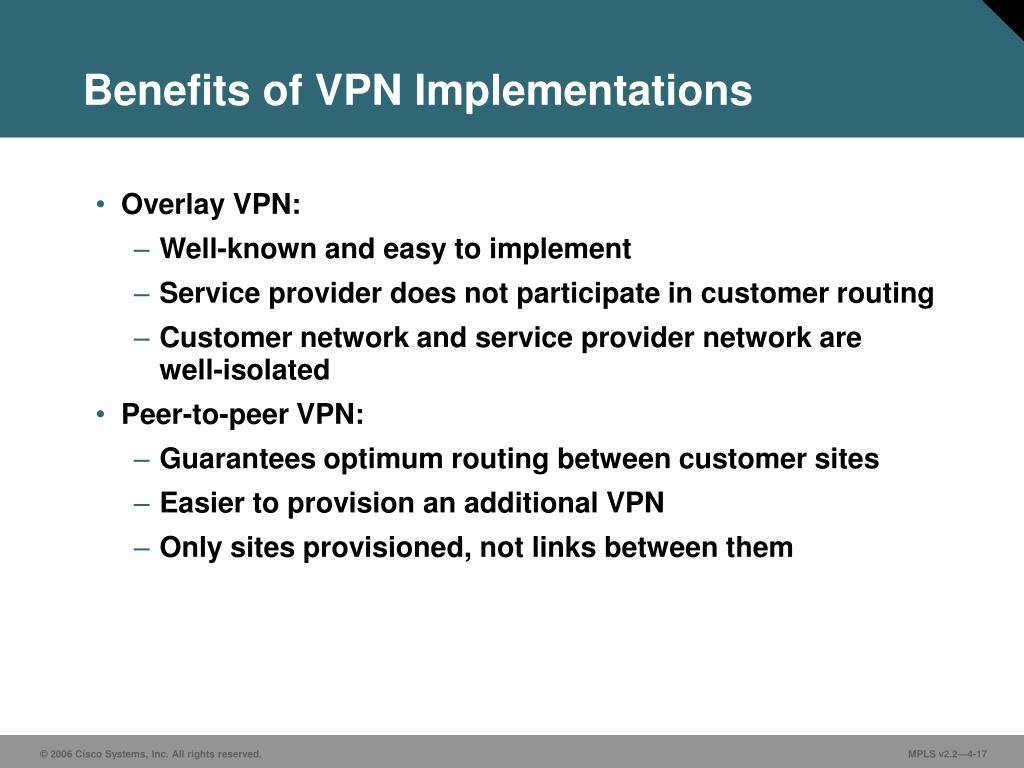 Benefits of VPN Implementations

• Overlay VPN:
– Well-known and easy to implement
– Service provider does not participate in customer routing
– Customer network and service provider network are well-isolated
• Peer-to-peer VPN:
– Guarantees optimum routing between customer sites
– Easier to provision an additional VPN
– Only sites provisioned, not links between them

© 2006 Cisco Systems, Inc. All rights reserved.

MPLS v2.2—4-17